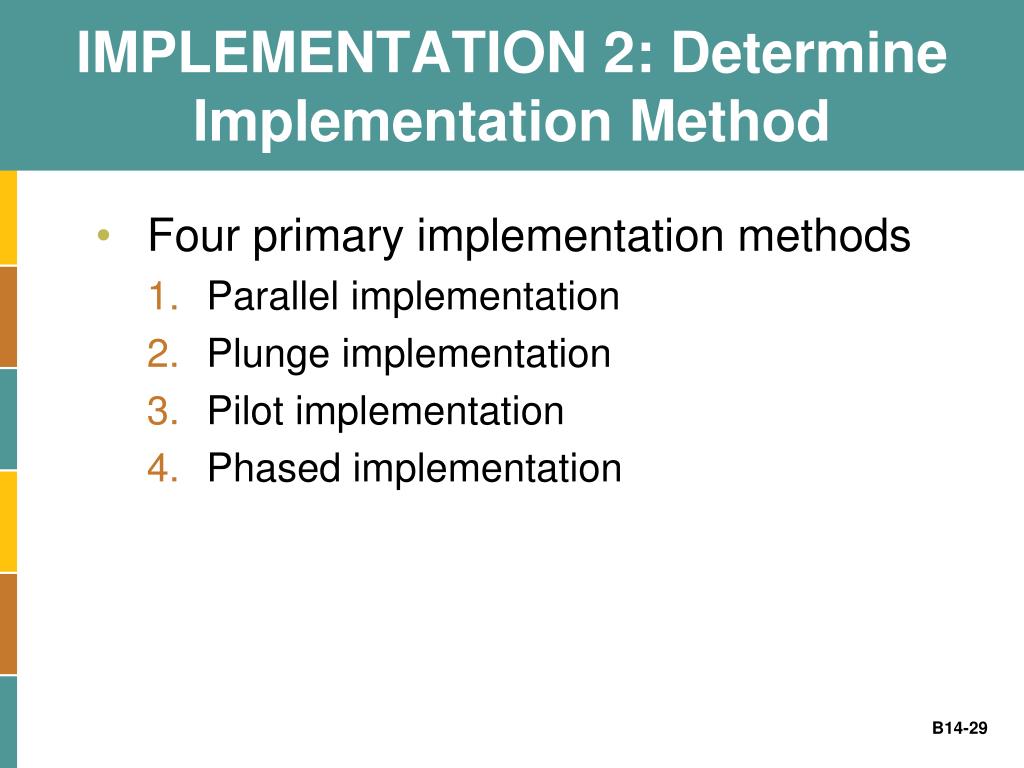 IMPLEMENTATION 2: Determine Implementation Method

• Four primary implementation methods
1. Parallel implementation
2. Plunge implementation
3. Pilot implementation
4. Phased implementation

B14-29